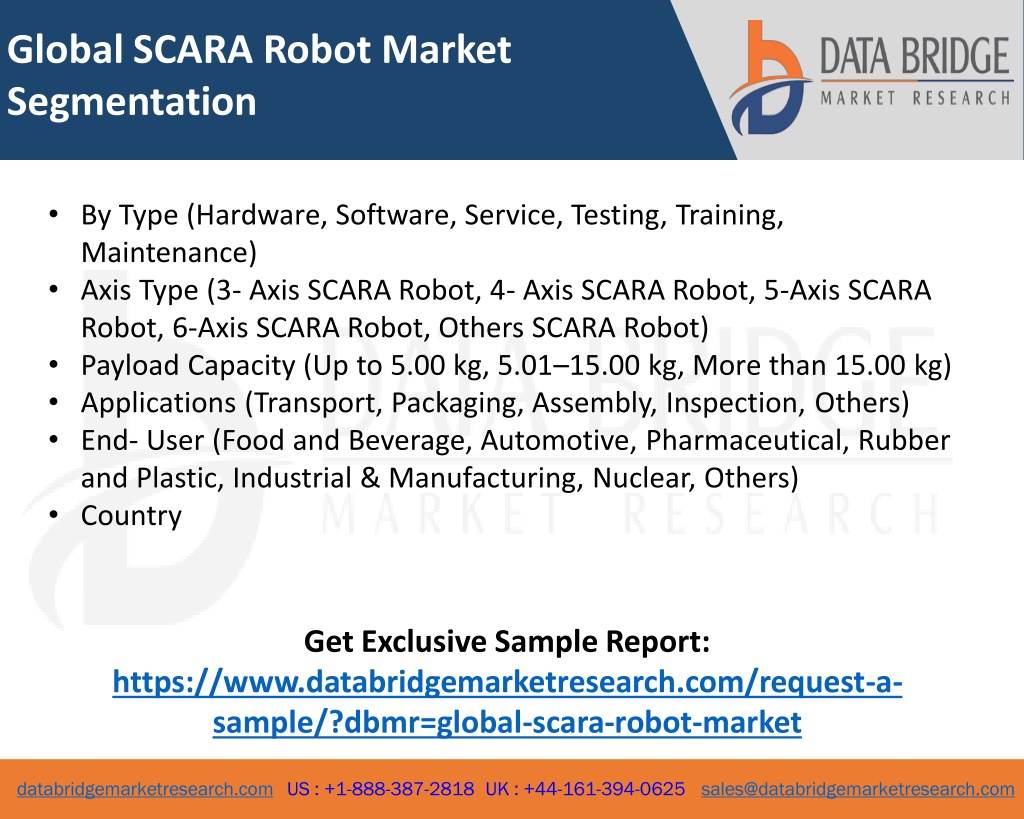 Global SCARA Robot Market Segmentation

DATA BRIDGE
MARKET RESEARCH

• By Type (Hardware, Software, Service, Testing, Training, Maintenance)
• Axis Type (3- Axis SCARA Robot, 4- Axis SCARA Robot, 5-Axis SCARA Robot, 6-Axis SCARA Robot, Others SCARA Robot)
• Payload Capacity (Up to 5.00 kg, 5.01–15.00 kg, More than 15.00 kg)
• Applications (Transport, Packaging, Assembly, Inspection, Others)
• End- User (Food and Beverage, Automotive, Pharmaceutical, Rubber and Plastic, Industrial & Manufacturing, Nuclear, Others)
• Country

DATA BRIDGE
MARKET RESEARCH

Get Exclusive Sample Report:
https://www.databridgemarketresearch.com/request-a-sample/?dbmr=global-scara-robot-market

databridgemarketresearch.com US : +1-888-387-2818 UK : +44-161-394-0625 sales@databridgemarketresearch.com